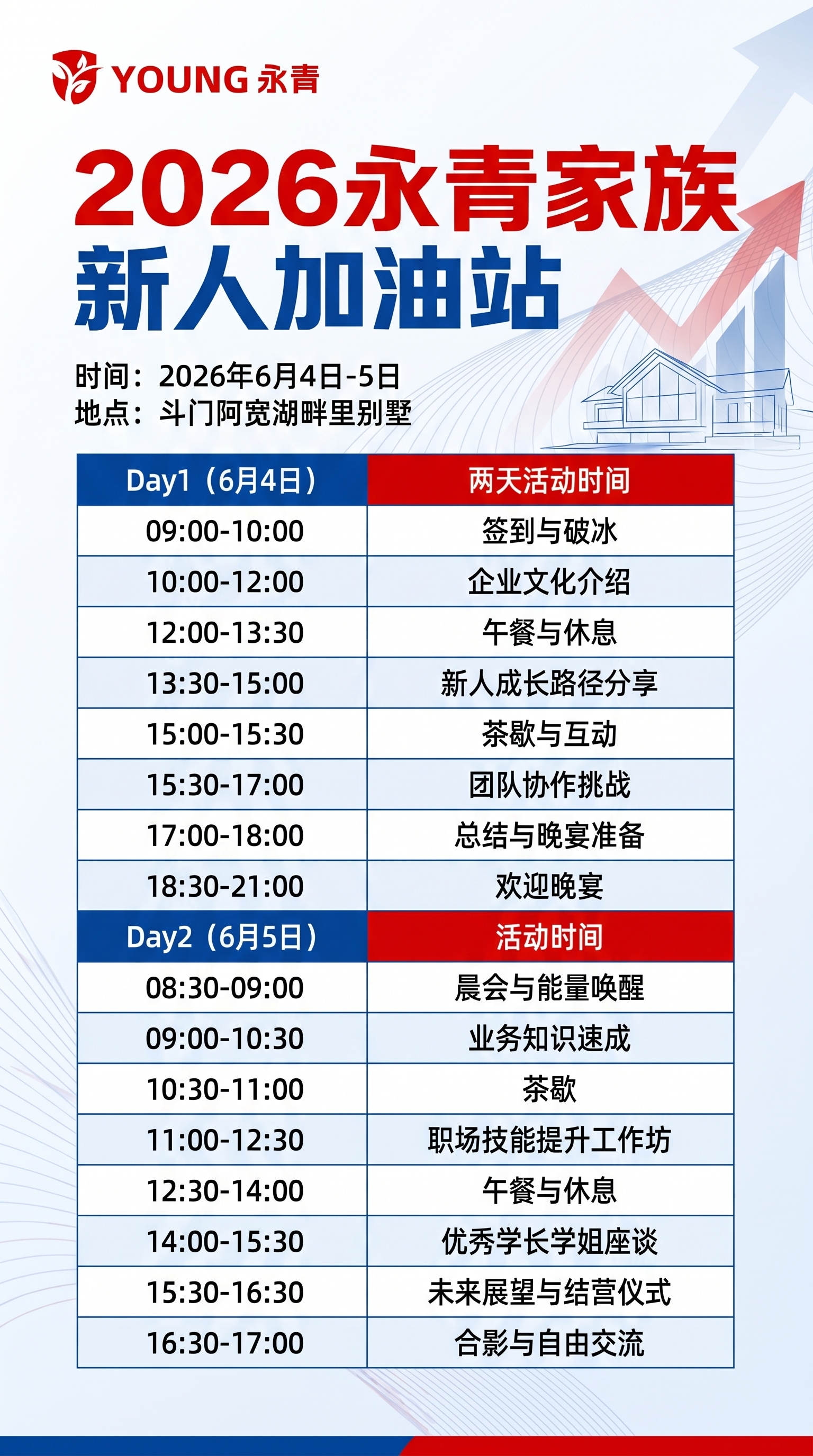 YOUNG 永青

2026永青家族
新人加油站

时间：2026年6月4日-5日
地点：斗门阿宽湖畔里别墅

| Day1（6月4日） | 两天活动时间 |
|---|---|
| 09:00-10:00 | 签到与破冰 |
| 10:00-12:00 | 企业文化介绍 |
| 12:00-13:30 | 午餐与休息 |
| 13:30-15:00 | 新人成长路径分享 |
| 15:00-15:30 | 茶歇与互动 |
| 15:30-17:00 | 团队协作挑战 |
| 17:00-18:00 | 总结与晚宴准备 |
| 18:30-21:00 | 欢迎晚宴 |
| Day2（6月5日） | 活动时间 |
| 08:30-09:00 | 晨会与能量唤醒 |
| 09:00-10:30 | 业务知识速成 |
| 10:30-11:00 | 茶歇 |
| 11:00-12:30 | 职场技能提升工作坊 |
| 12:30-14:00 | 午餐与休息 |
| 14:00-15:30 | 优秀学长学姐座谈 |
| 15:30-16:30 | 未来展望与结营仪式 |
| 16:30-17:00 | 合影与自由交流 |